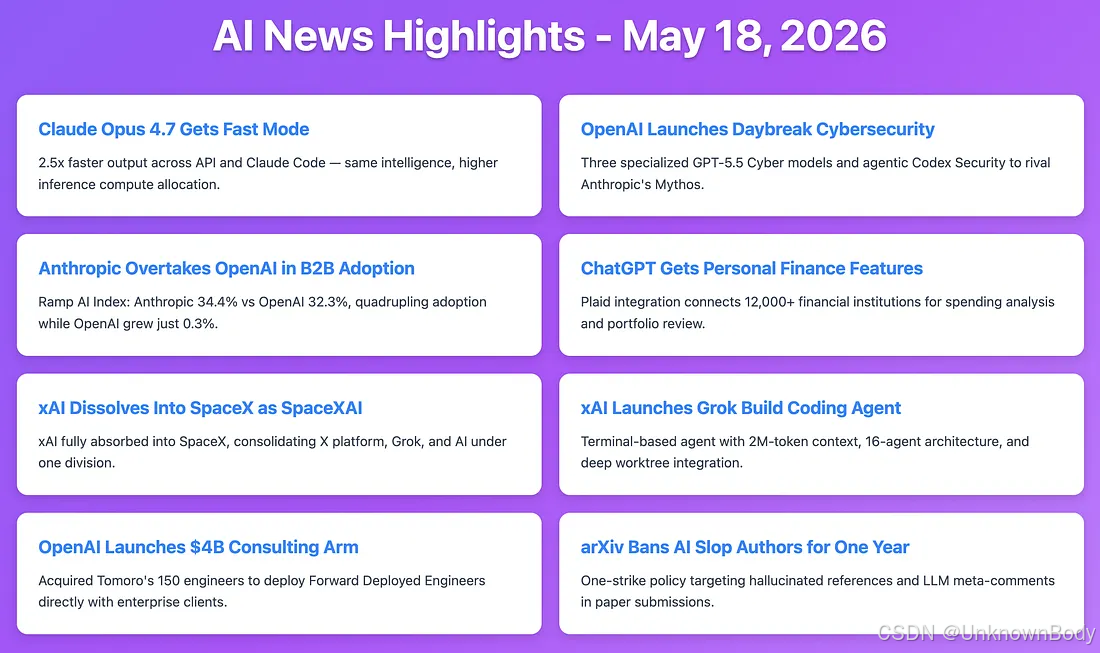 AI News Highlights - May 18, 2026

Claude Opus 4.7 Gets Fast Mode

2.5x faster output across API and Claude Code — same intelligence, higher inference compute allocation.

Anthropic Overtakes OpenAI in B2B Adoption

Ramp AI Index: Anthropic 34.4% vs OpenAI 32.3%, quadrupling adoption while OpenAI grew just 0.3%.

xAI Dissolves Into SpaceX as SpaceXAI

xAI fully absorbed into SpaceX, consolidating X platform, Grok, and AI under one division.

OpenAI Launches $4B Consulting Arm

Acquired Tomoro's 150 engineers to deploy Forward Deployed Engineers directly with enterprise clients.

OpenAI Launches Daybreak Cybersecurity

Three specialized GPT-5.5 Cyber models and agentic Codex Security to rival Anthropic's Mythos.

ChatGPT Gets Personal Finance Features

Plaid integration connects 12,000+ financial institutions for spending analysis and portfolio review.

xAI Launches Grok Build Coding Agent

Terminal-based agent with 2M-token context, 16-agent architecture, and deep worktree integration.

arXiv Bans AI Slop Authors for One Year

One-strike policy targeting hallucinated references and LLM meta-comments in paper submissions.

CSDN @UnknownBody